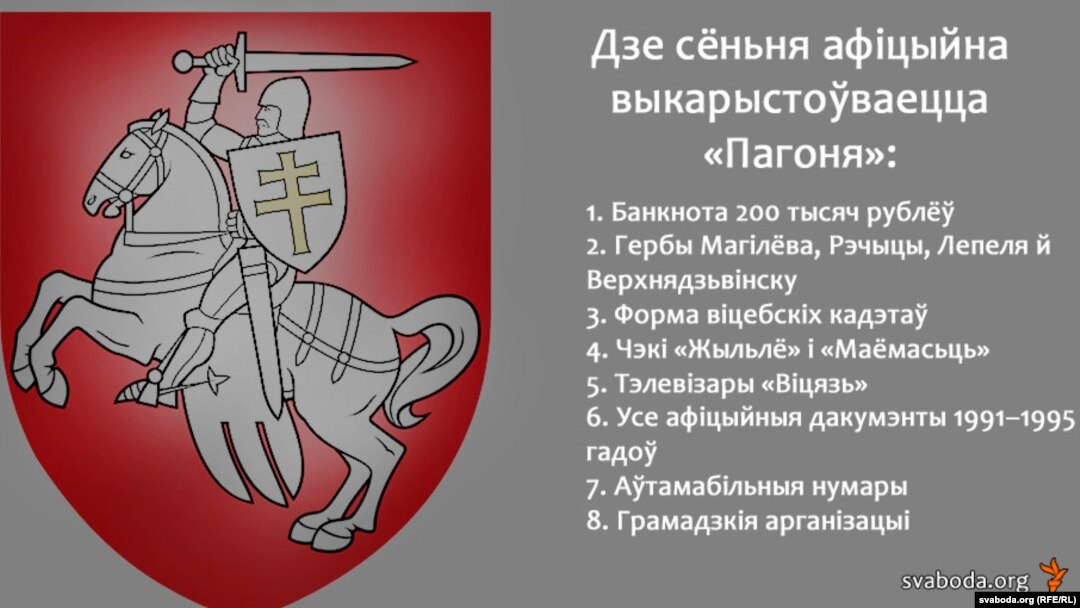 Дзе сёньня афіцыйна выкарыстоўваецца «Пагоня»:

1. Банкнота 200 тысяч рублёў
2. Гербы Магілёва, Рэчыцы, Лепеля й Верхнядзьвінску
3. Форма віцебскіх кадэтаў
4. Чэкі «Жыльлё» і «Маёмасьць»
5. Тэлевізары «Віцязь»
6. Усе афіцыйныя дакумэнты 1991–1995 гадоў
7. Аўтамабільныя нумары
8. Грамадзкія арганізацыі

svaboda.org

svaboda.org (RFE/RL)